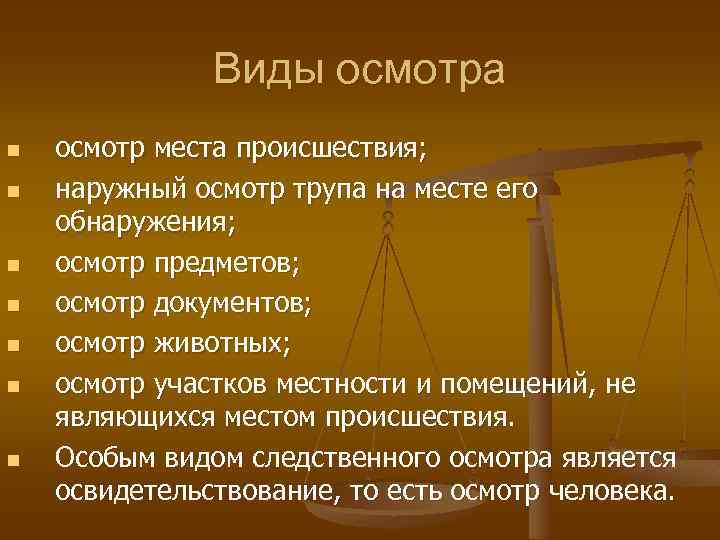 Виды осмотра

- осмотр места происшествия;
- наружный осмотр трупа на месте его обнаружения;
- осмотр предметов;
- осмотр документов;
- осмотр животных;
- осмотр участков местности и помещений, не являющихся местом происшествия.
- Особым видом следственного осмотра является освидетельствование, то есть осмотр человека.